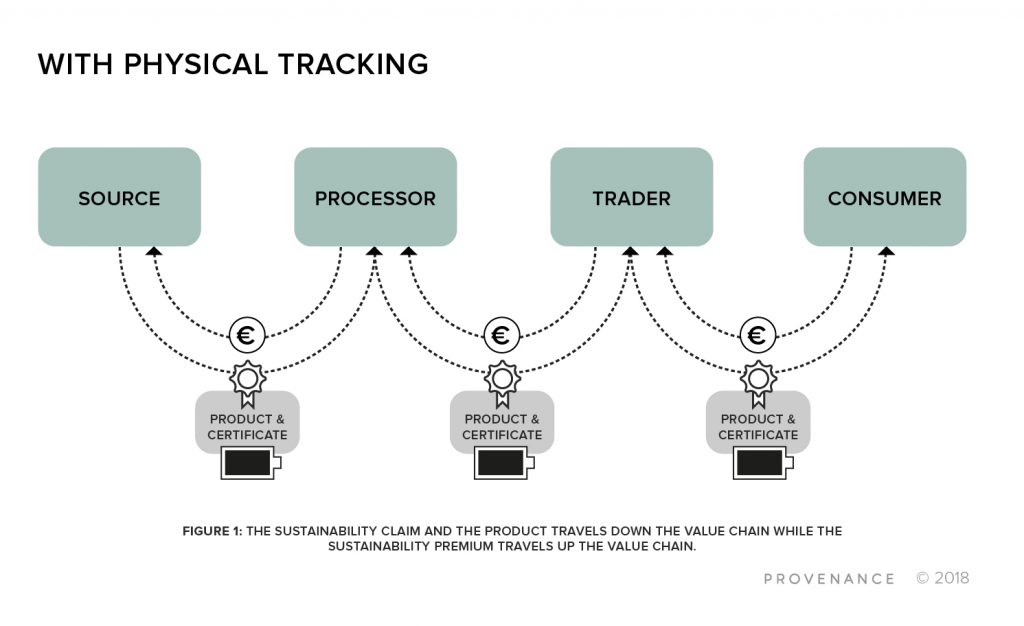 WITH PHYSICAL TRACKING

SOURCE

PROCESSOR

TRADER

CONSUMER

€

€

€

PRODUCT & CERTIFICATE

PRODUCT & CERTIFICATE

PRODUCT & CERTIFICATE

FIGURE 1: THE SUSTAINABILITY CLAIM AND THE PRODUCT TRAVELS DOWN THE VALUE CHAIN WHILE THE SUSTAINABILITY PREMIUM TRAVELS UP THE VALUE CHAIN.

PROVENANCE © 2018